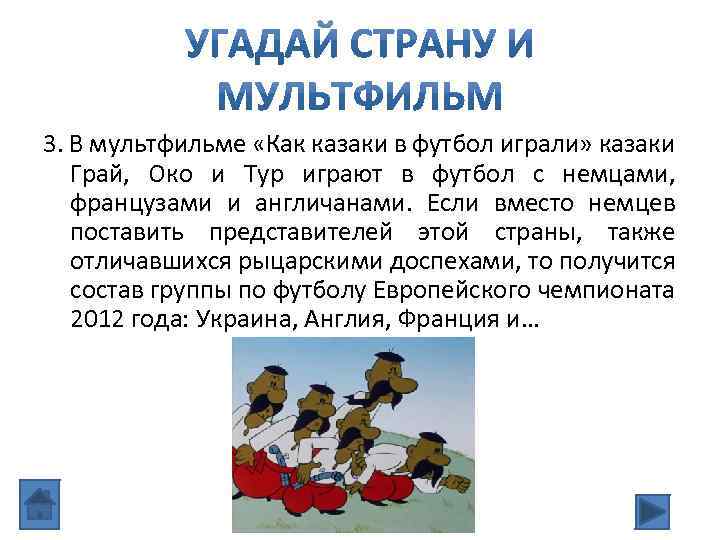 УГАДАЙ СТРАНУ И МУЛЬТФИЛЬМ

3. В мультфильме «Как казаки в футбол играли» казаки Грай, Око и Тур играют в футбол с немцами, французами и англичанами. Если вместо немцев поставить представителей этой страны, также отличавшихся рыцарскими доспехами, то получится состав группы по футболу Европейского чемпионата 2012 года: Украина, Англия, Франция и…